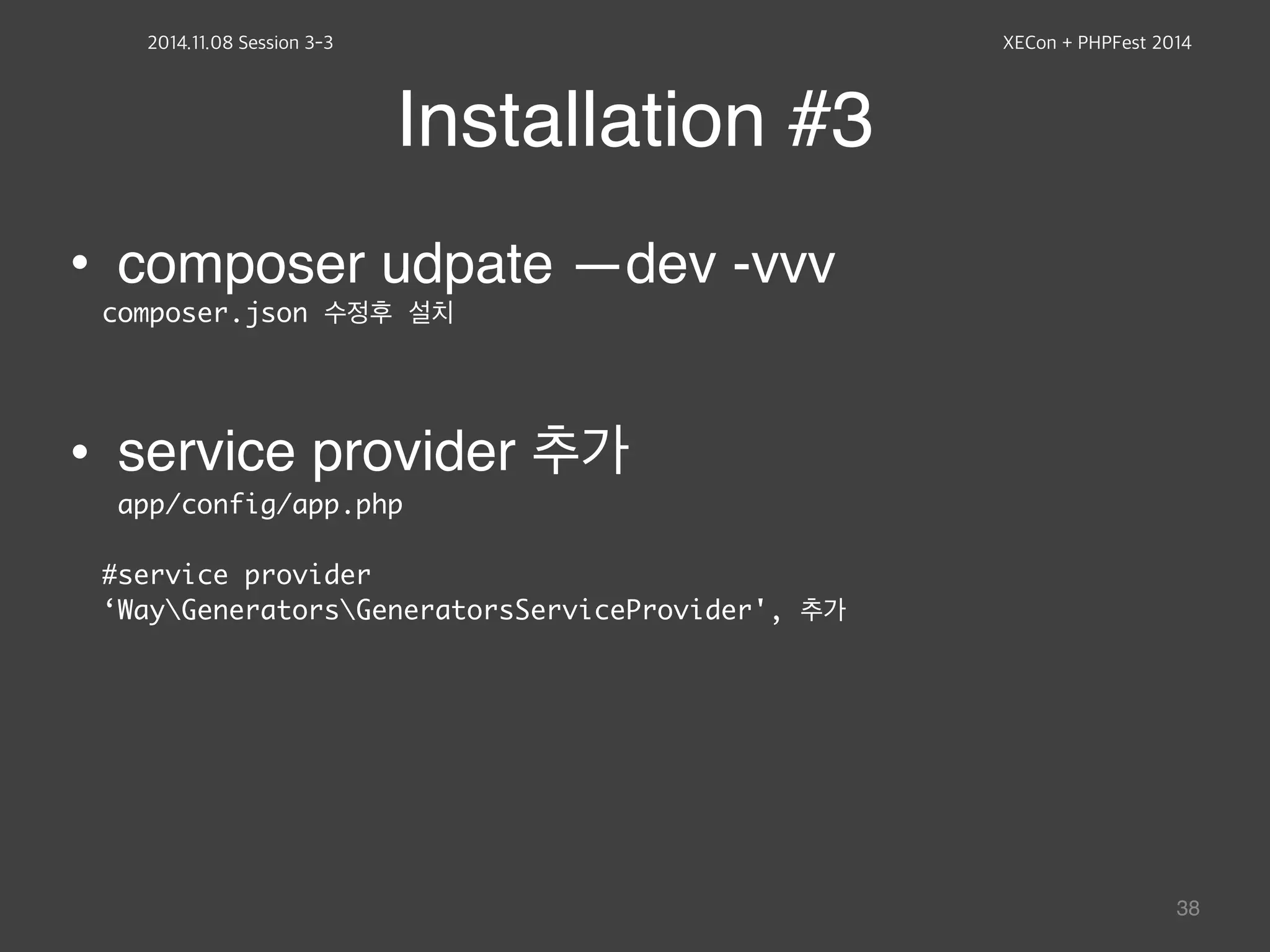 2014.11.08 Session 3-3

XECon + PHPFest 2014

Installation #3

• composer udpate —dev -vvv
composer.json 수정후 설치

• service provider 추가
app/config/app.php

#service provider
‘Way\Generators\GeneratorsServiceProvider', 추가

38